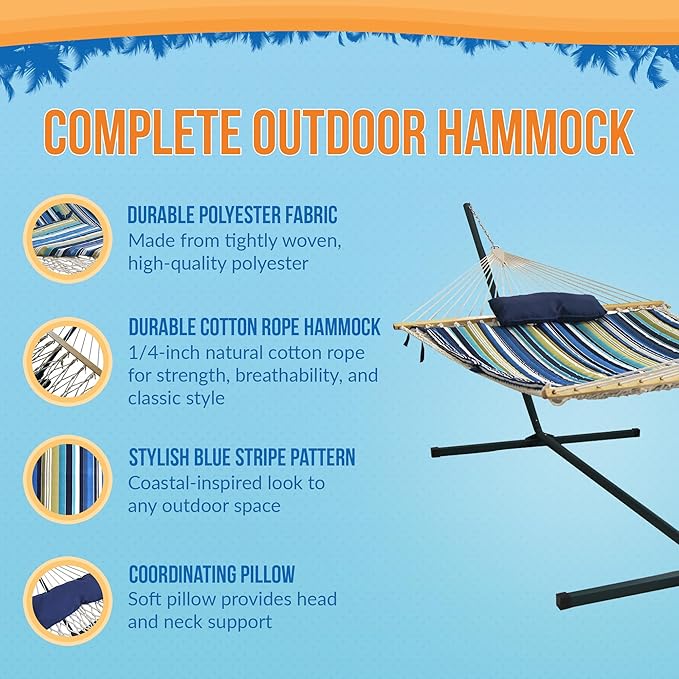 COMPLETE OUTDOOR HAMMOCK

DURABLE POLYESTER FABRIC
Made from tightly woven, high-quality polyester

DURABLE COTTON ROPE HAMMOCK
1/4-inch natural cotton rope for strength, breathability, and classic style

STYLISH BLUE STRIPE PATTERN
Coastal-inspired look to any outdoor space

COORDINATING PILLOW
Soft pillow provides head and neck support